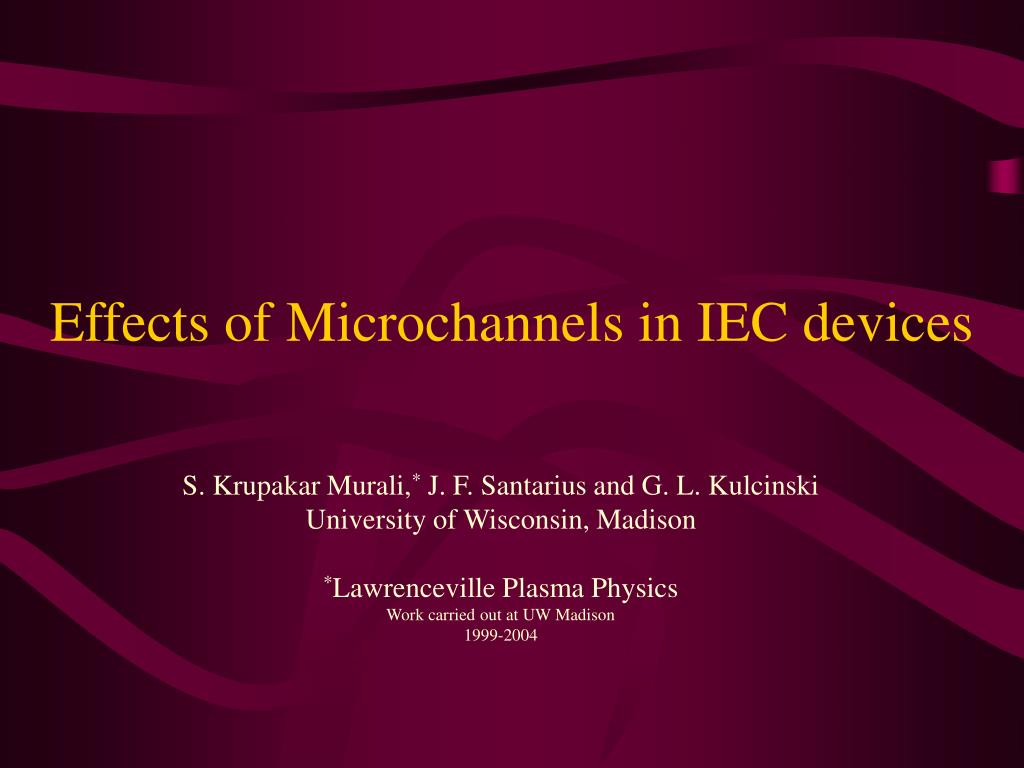 Effects of Microchannels in IEC devices

S. Krupakar Murali,$^*$ J. F. Santarius and G. L. Kulcinski
University of Wisconsin, Madison

$^*$Lawrenceville Plasma Physics
Work carried out at UW Madison
1999-2004